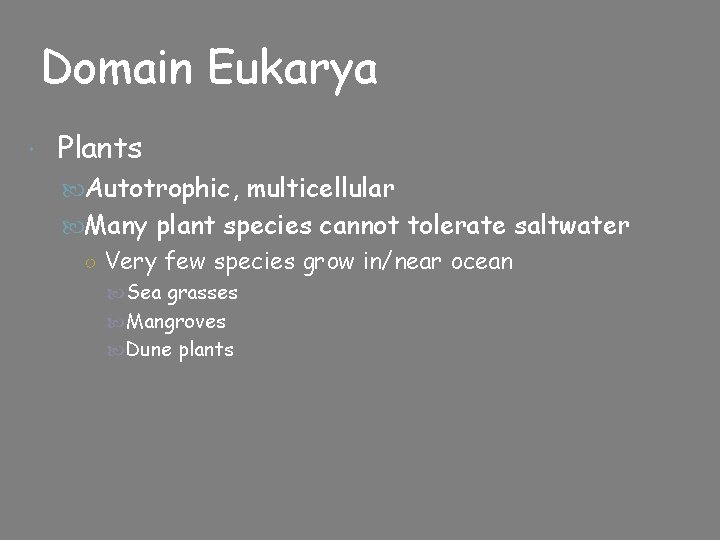 Domain Eukarya

Plants

Autotrophic, multicellular

Many plant species cannot tolerate saltwater

Very few species grow in/near ocean

Sea grasses

Mangroves

Dune plants